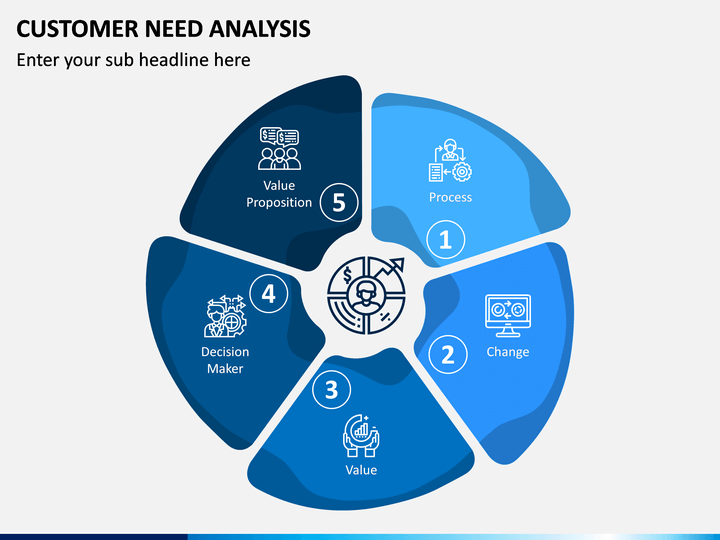 CUSTOMER NEED ANALYSIS

Enter your sub headline here

Process
1

Change
2

3
Value

4
Decision Maker

Value Proposition
5